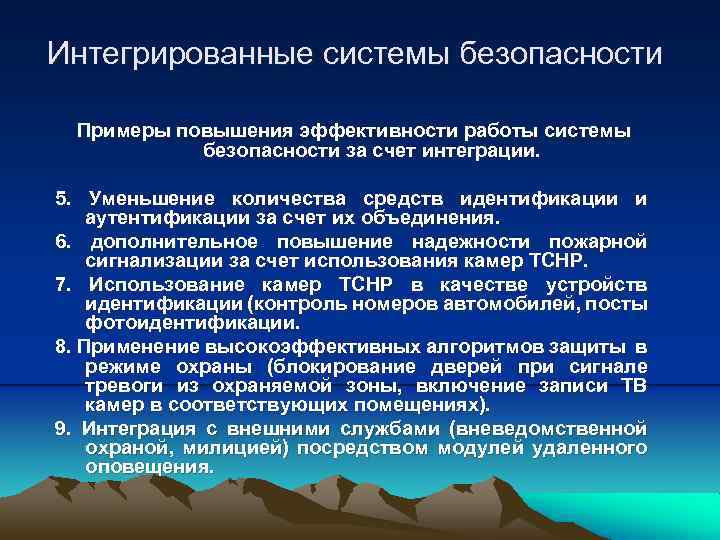 Интегрированные системы безопасности

Примеры повышения эффективности работы системы безопасности за счет интеграции.

5. Уменьшение количества средств идентификации и аутентификации за счет их объединения.

6. дополнительное повышение надежности пожарной сигнализации за счет использования камер ТСНР.

7. Использование камер ТСНР в качестве устройств идентификации (контроль номеров автомобилей, посты фотоидентификации.

8. Применение высокоэффективных алгоритмов защиты в режиме охраны (блокирование дверей при сигнале тревоги из охраняемой зоны, включение записи ТВ камер в соответствующих помещениях).

9. Интеграция с внешними службами (вневедомственной охраной, милицией) посредством модулей удаленного оповещения.